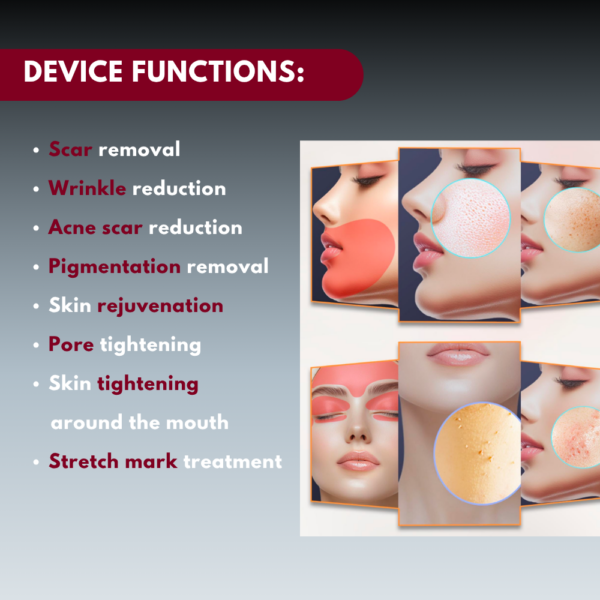 DEVICE FUNCTIONS:

• Scar removal
• Wrinkle reduction
• Acne scar reduction
• Pigmentation removal
• Skin rejuvenation
• Pore tightening
• Skin tightening around the mouth
• Stretch mark treatment